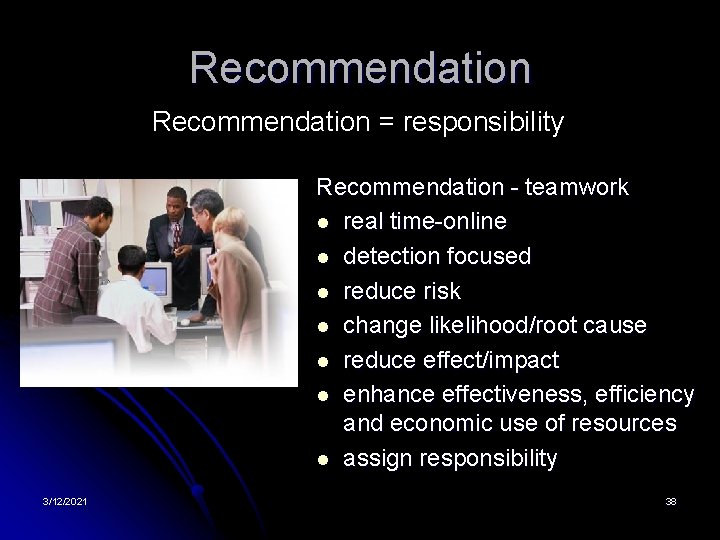 Recommendation

Recommendation = responsibility

Recommendation - teamwork
- real time-online
- detection focused
- reduce risk
- change likelihood/root cause
- reduce effect/impact
- enhance effectiveness, efficiency and economic use of resources
- assign responsibility

3/12/2021

38